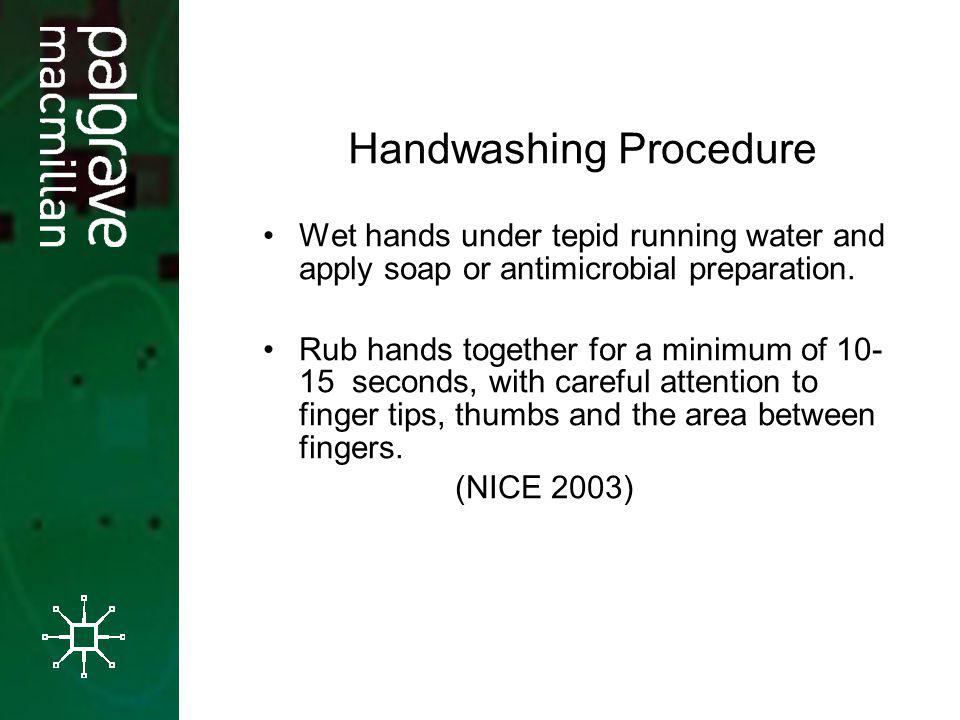 palgrave
macmillan

Handwashing Procedure

• Wet hands under tepid running water and apply soap or antimicrobial preparation.

• Rub hands together for a minimum of 10-15 seconds, with careful attention to finger tips, thumbs and the area between fingers.

(NICE 2003)